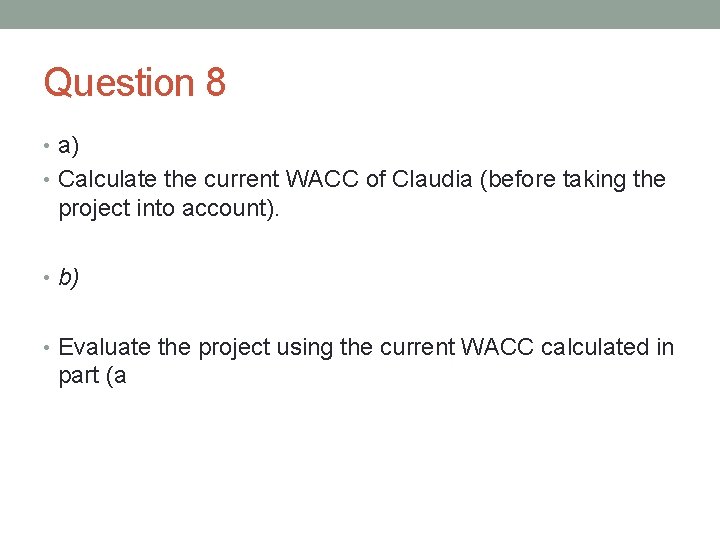 Question 8

• a)
• Calculate the current WACC of Claudia (before taking the project into account).

• b)

• Evaluate the project using the current WACC calculated in part (a